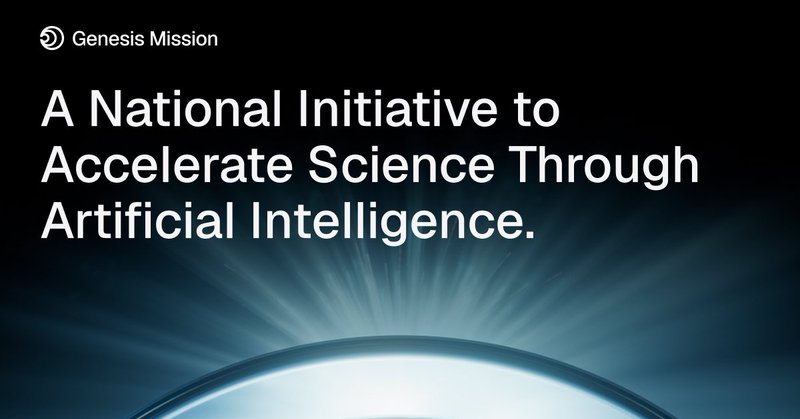 Genesis Mission

A National Initiative to Accelerate Science Through Artificial Intelligence.